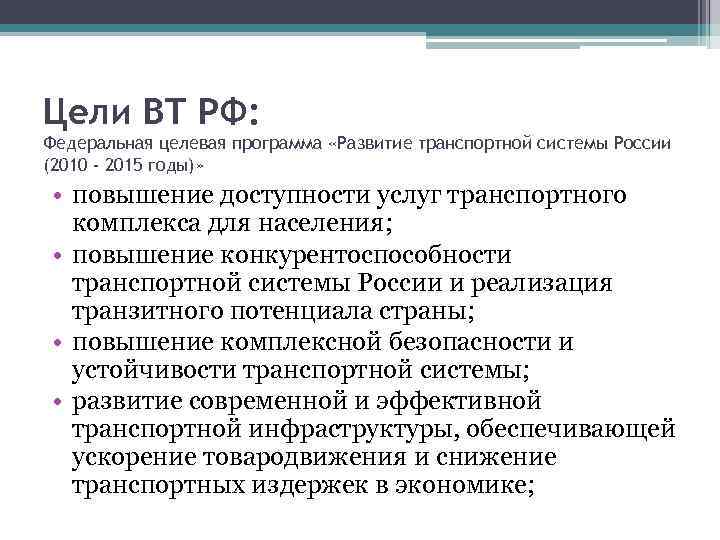 Цели ВТ РФ:
Федеральная целевая программа «Развитие транспортной системы России (2010 - 2015 годы)»

• повышение доступности услуг транспортного комплекса для населения;
• повышение конкурентоспособности транспортной системы России и реализация транзитного потенциала страны;
• повышение комплексной безопасности и устойчивости транспортной системы;
• развитие современной и эффективной транспортной инфраструктуры, обеспечивающей ускорение товародвижения и снижение транспортных издержек в экономике;